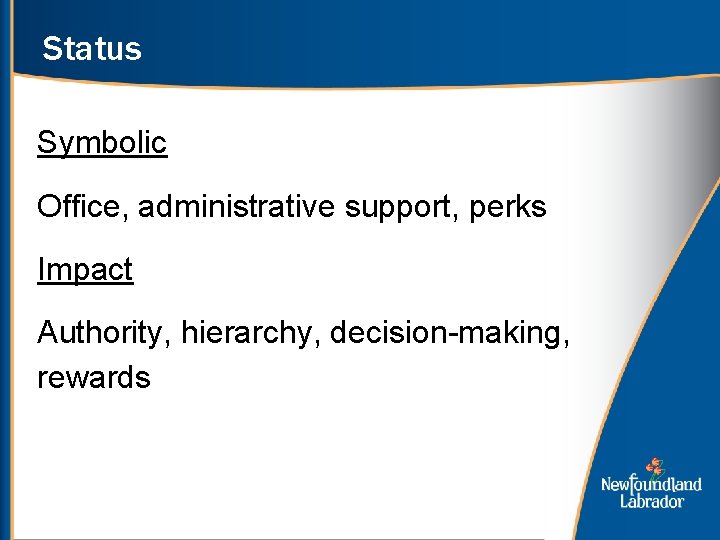 Status

Symbolic

Office, administrative support, perks

Impact

Authority, hierarchy, decision-making, rewards

Newfoundland
Labrador